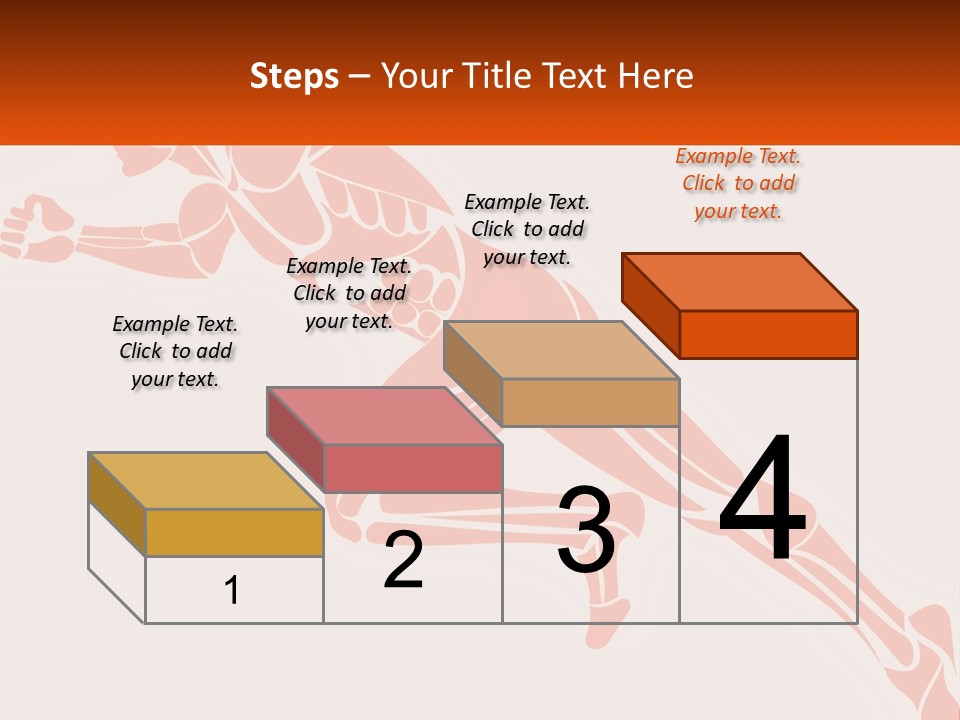 Steps – Your Title Text Here

Example Text. Click to add your text.

Example Text. Click to add your text.

Example Text. Click to add your text.

Example Text. Click to add your text.

1

2

3

4